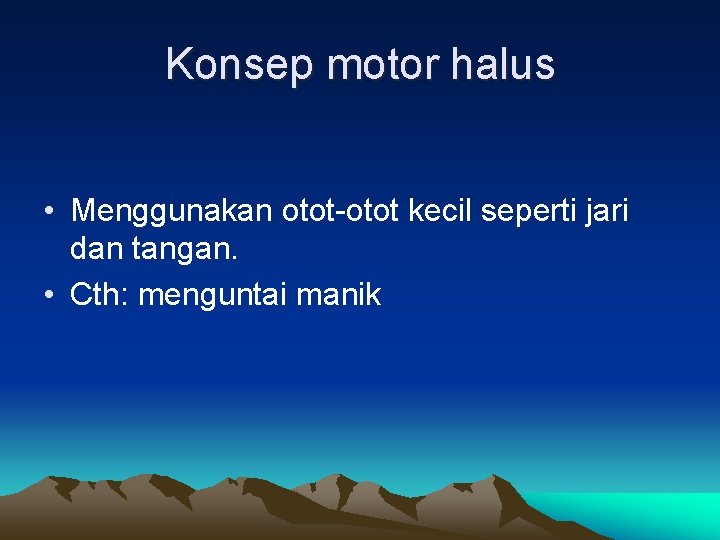 Konsep motor halus

• Menggunakan otot-otot kecil seperti jari dan tangan.
• Cth: menguntai manik